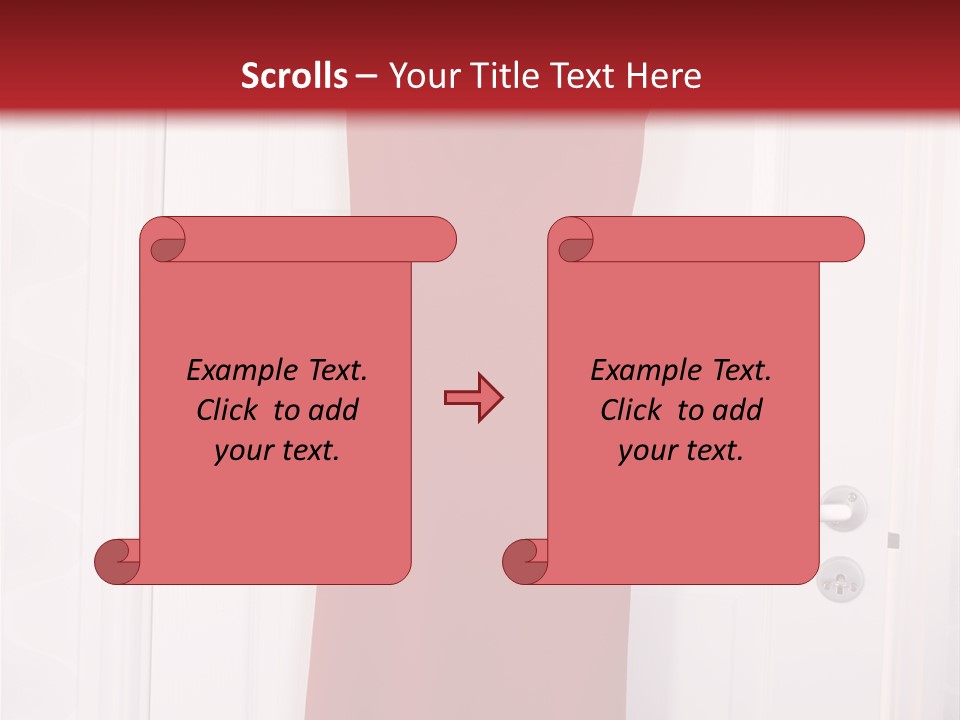 Scrolls – Your Title Text Here

Example Text.
Click to add
your text.

Example Text.
Click to add
your text.